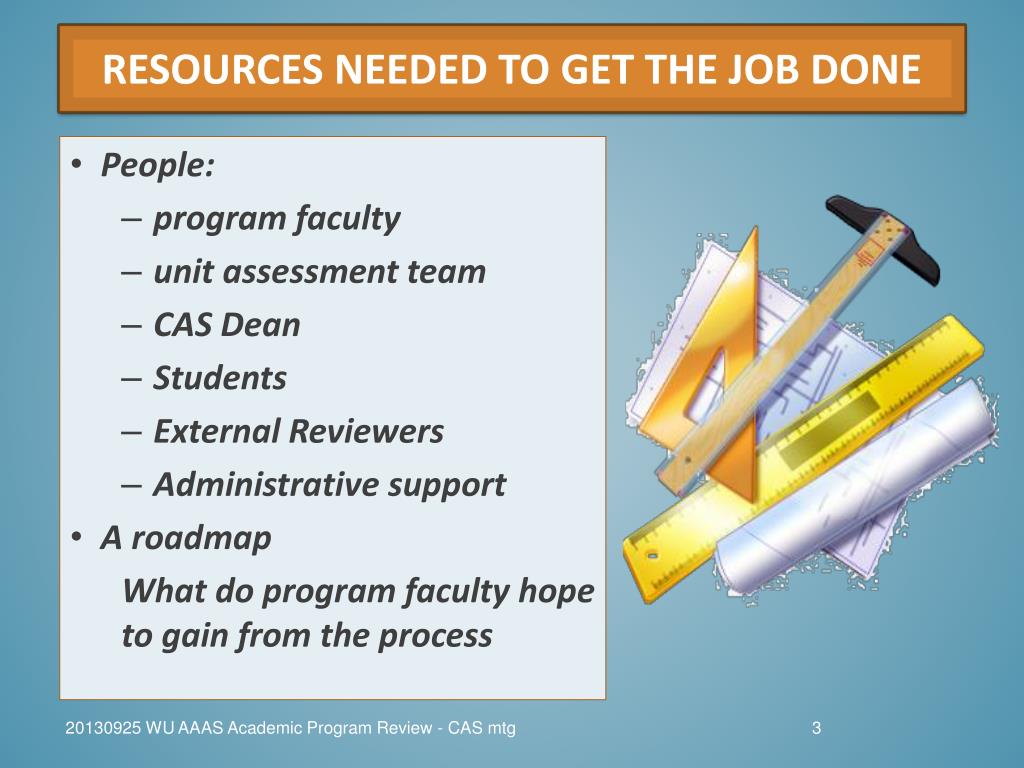 RESOURCES NEEDED TO GET THE JOB DONE

• People:
– program faculty
– unit assessment team
– CAS Dean
– Students
– External Reviewers
– Administrative support
• A roadmap
What do program faculty hope to gain from the process

20130925 WU AAAS Academic Program Review - CAS mtg

3